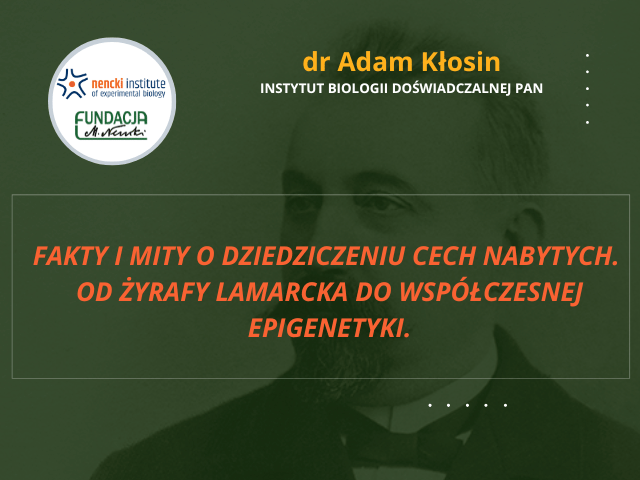 nencki institute
of experimental biology

FUNDACJA
M. Nencki

dr Adam Kłosin

INSTYTUT BIOLOGII DOŚWIADCZALNEJ PAN

FAKTY I MITY O DZIEDZICZENIU CECH NABYTYCH. OD ŻYRAFY LAMARCKA DO WSPÓŁCZESNEJ EPIGENETYKI.